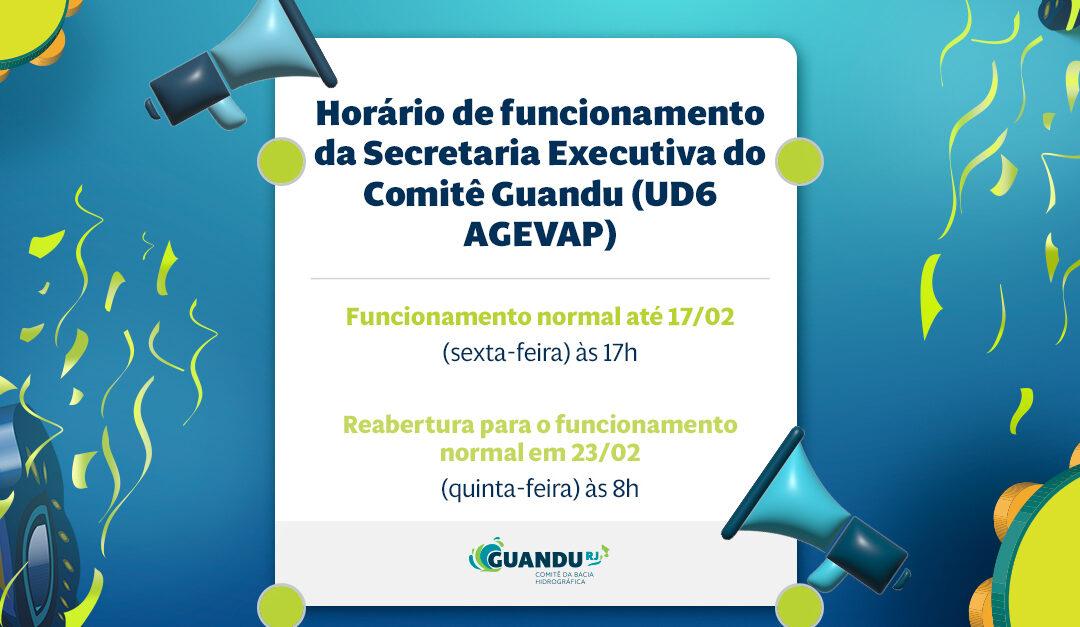 Horário de funcionamento da Secretaria Executiva do Comitê Guandu (UD6 AGEVAP)

Funcionamento normal até 17/02
(sexta-feira) às 17h

Reabertura para o funcionamento normal em 23/02
(quinta-feira) às 8h

GUANDU RJ
COMITÊ DA BACIA HIDROGRÁFICA